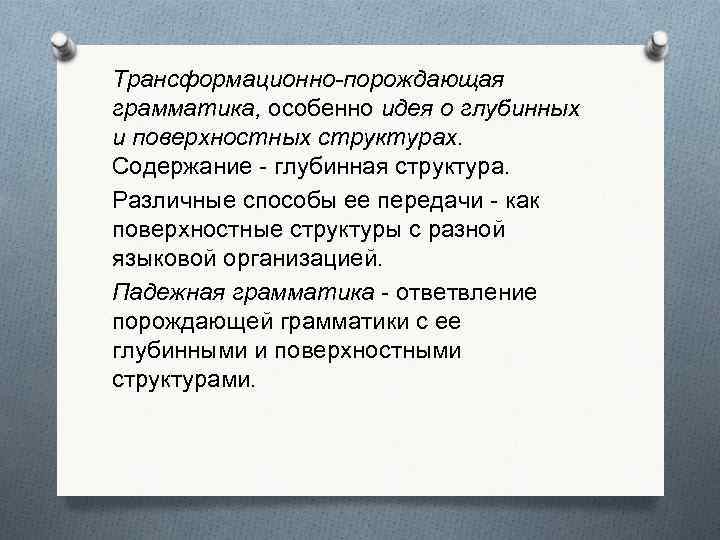 Трансформационно-порождающая грамматика, особенно идея о глубинных и поверхностных структурах. Содержание - глубинная структура.

Различные способы ее передачи - как поверхностные структуры с разной языковой организацией.

Падежная грамматика - ответвление порождающей грамматики с ее глубинными и поверхностными структурами.